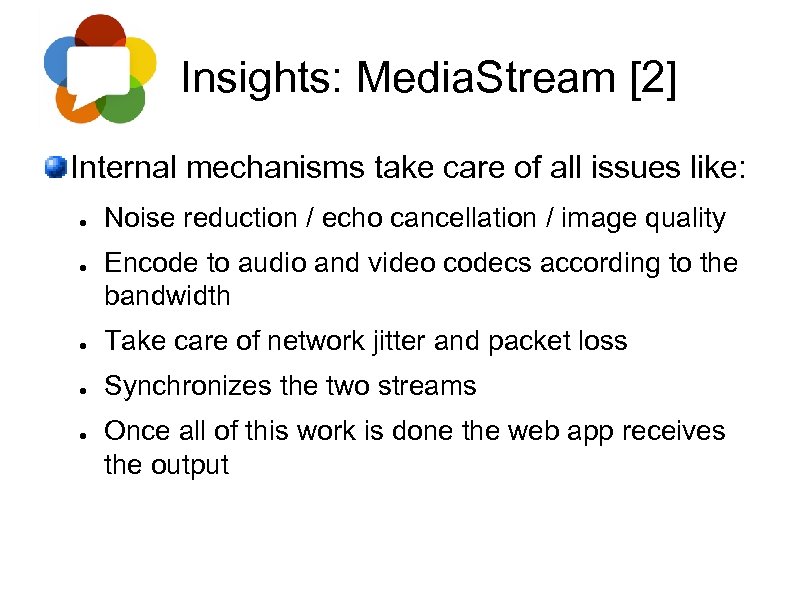 Insights: MediaStream [2]

Internal mechanisms take care of all issues like:

- Noise reduction / echo cancellation / image quality
- Encode to audio and video codecs according to the bandwidth
- Take care of network jitter and packet loss
- Synchronizes the two streams
- Once all of this work is done the web app receives the output